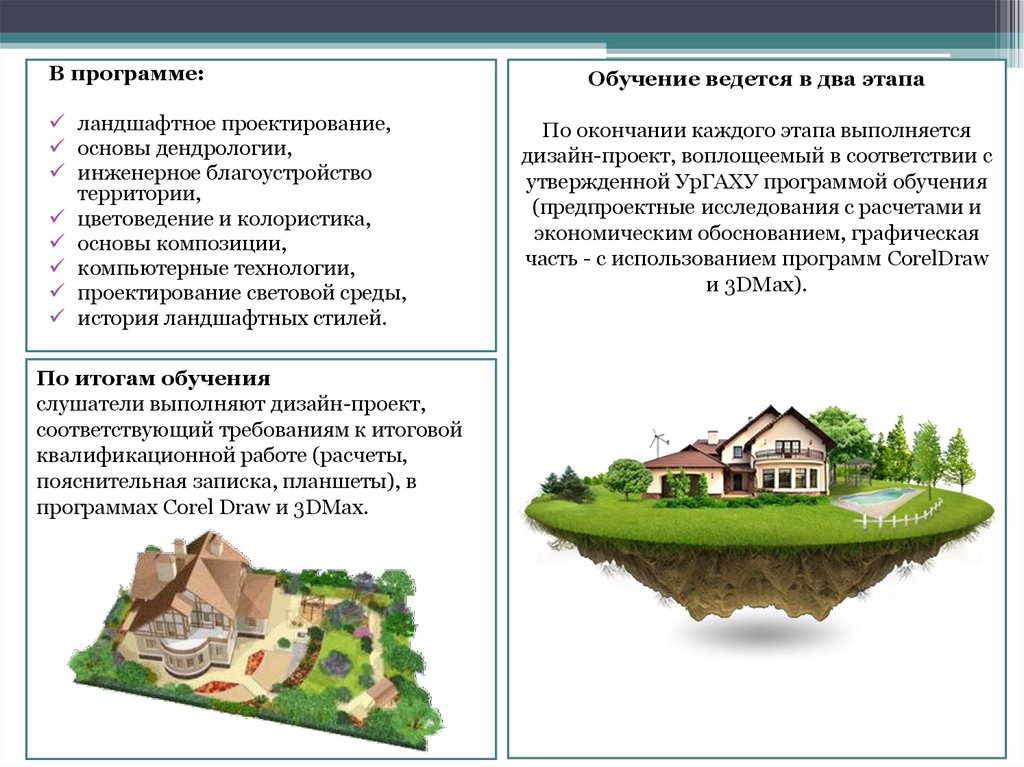 В программе:

✓ ландшафтное проектирование,
✓ основы дендрологии,
✓ инженерное благоустройство территории,
✓ цветоведение и колористика,
✓ основы композиции,
✓ компьютерные технологии,
✓ проектирование световой среды,
✓ история ландшафтных стилей.

По итогам обучения
слушатели выполняют дизайн-проект, соответствующий требованиям к итоговой квалификационной работе (расчеты, пояснительная записка, планшеты), в программах Corel Draw и 3DMax.

Обучение ведется в два этапа

По окончании каждого этапа выполняется дизайн-проект, воплощеемый в соответствии с утвержденной УрГАХУ программой обучения (предпроектные исследования с расчетами и экономическим обоснованием, графическая часть - с использованием программ CorelDraw и 3DMax).